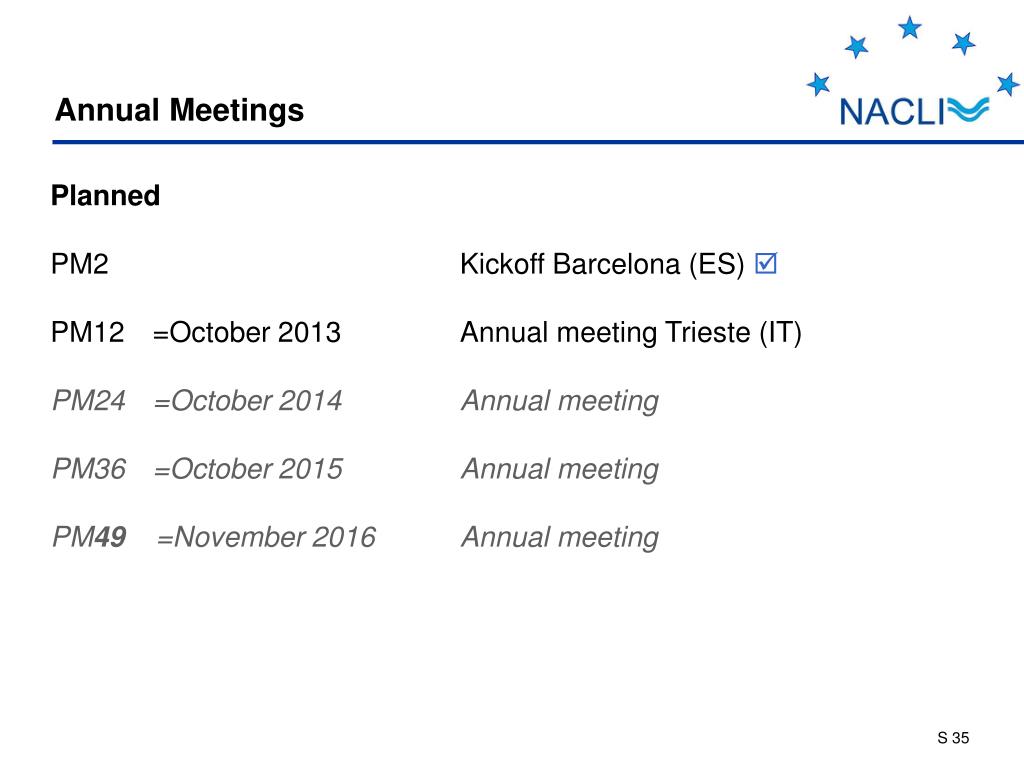 Annual Meetings

NACLI

Planned

PM2 Kickoff Barcelona (ES) ☑

PM12 =October 2013 Annual meeting Trieste (IT)

PM24 =October 2014 Annual meeting

PM36 =October 2015 Annual meeting

PM49 =November 2016 Annual meeting

S 35